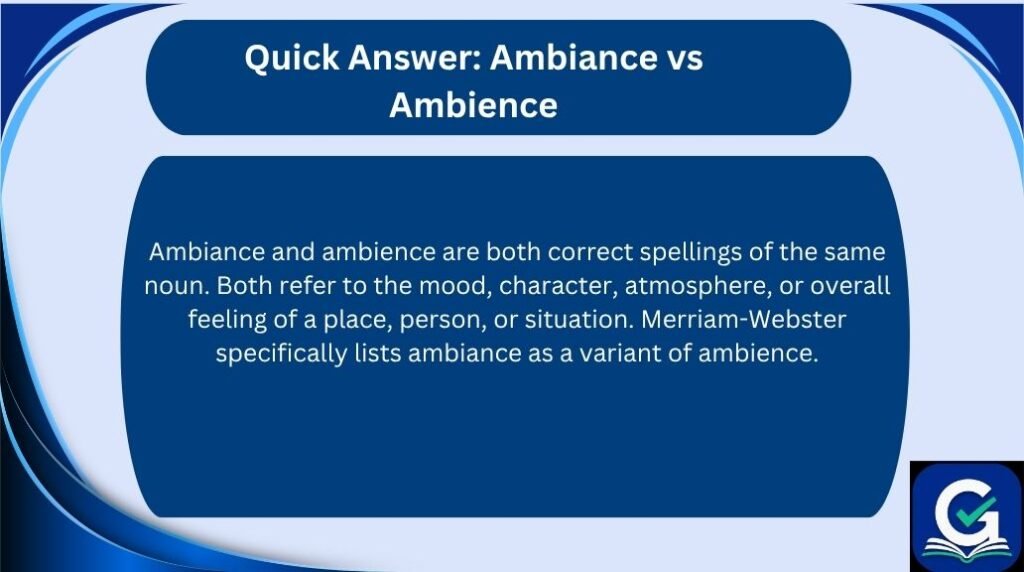 Quick Answer: Ambiance vs Ambience

Ambiance and ambience are both correct spellings of the same noun. Both refer to the mood, character, atmosphere, or overall feeling of a place, person, or situation. Merriam-Webster specifically lists ambiance as a variant of ambience.

G